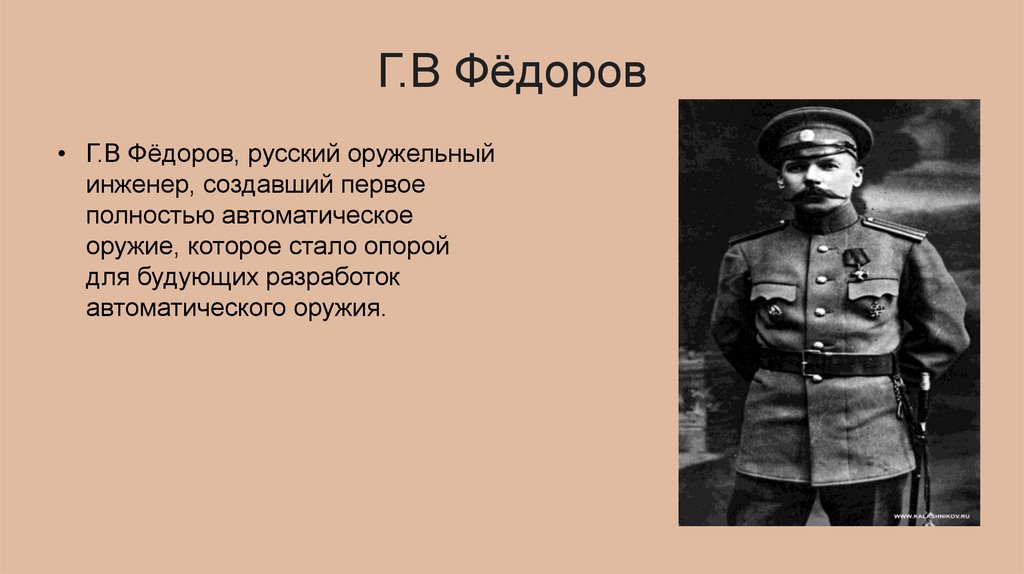 Г.В Фёдоров

• Г.В Фёдоров, русский оружельный инженер, создавший первое полностью автоматическое оружие, которое стало опорой для будующих разработок автоматического оружия.

WWW.KALASHNIKOV.RU